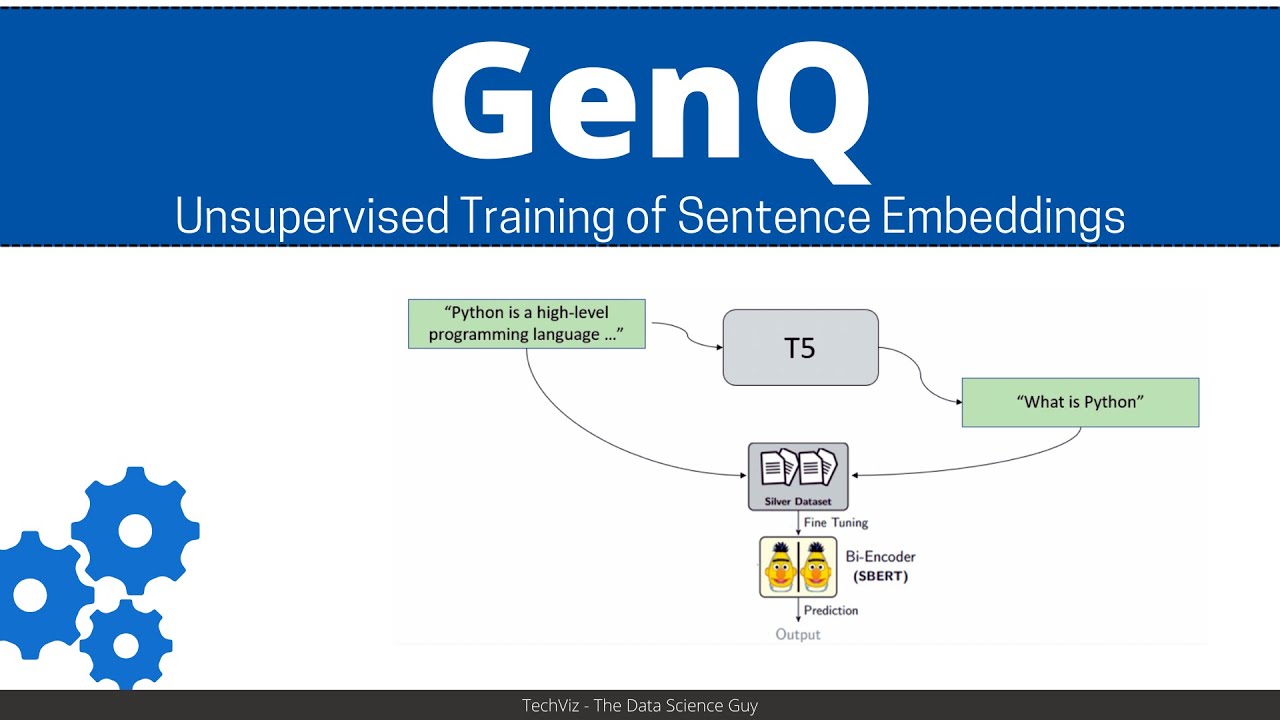 GenQ
Unsupervised Training of Sentence Embeddings

"Python is a high-level programming language ..."

T5

"What is Python"

Silver Dataset

Fine Tuning

Bi-Encoder (SBERT)

Prediction

Output

TechViz - The Data Science Guy